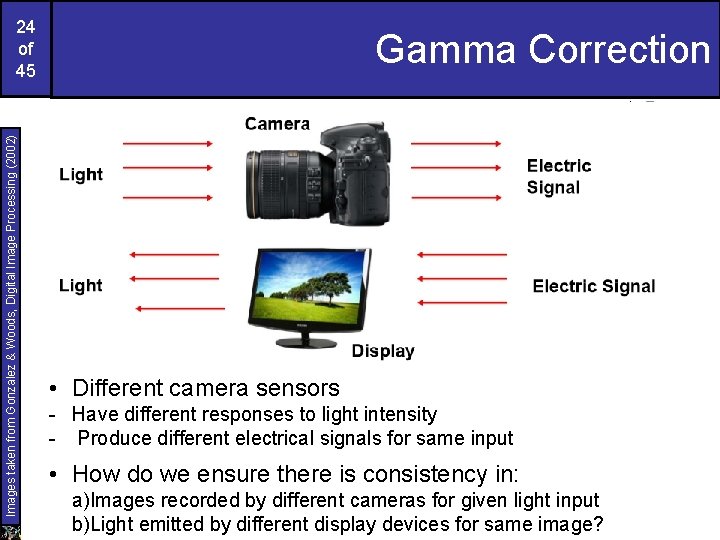 24 of 45

Gamma Correction

Images taken from Gonzalez & Woods, Digital Image Processing (2002)

Camera

Light

Electric Signal

Light

Electric Signal

Display

• Different camera sensors
- Have different responses to light intensity
- Produce different electrical signals for same input

• How do we ensure there is consistency in:
a)Images recorded by different cameras for given light input
b)Light emitted by different display devices for same image?